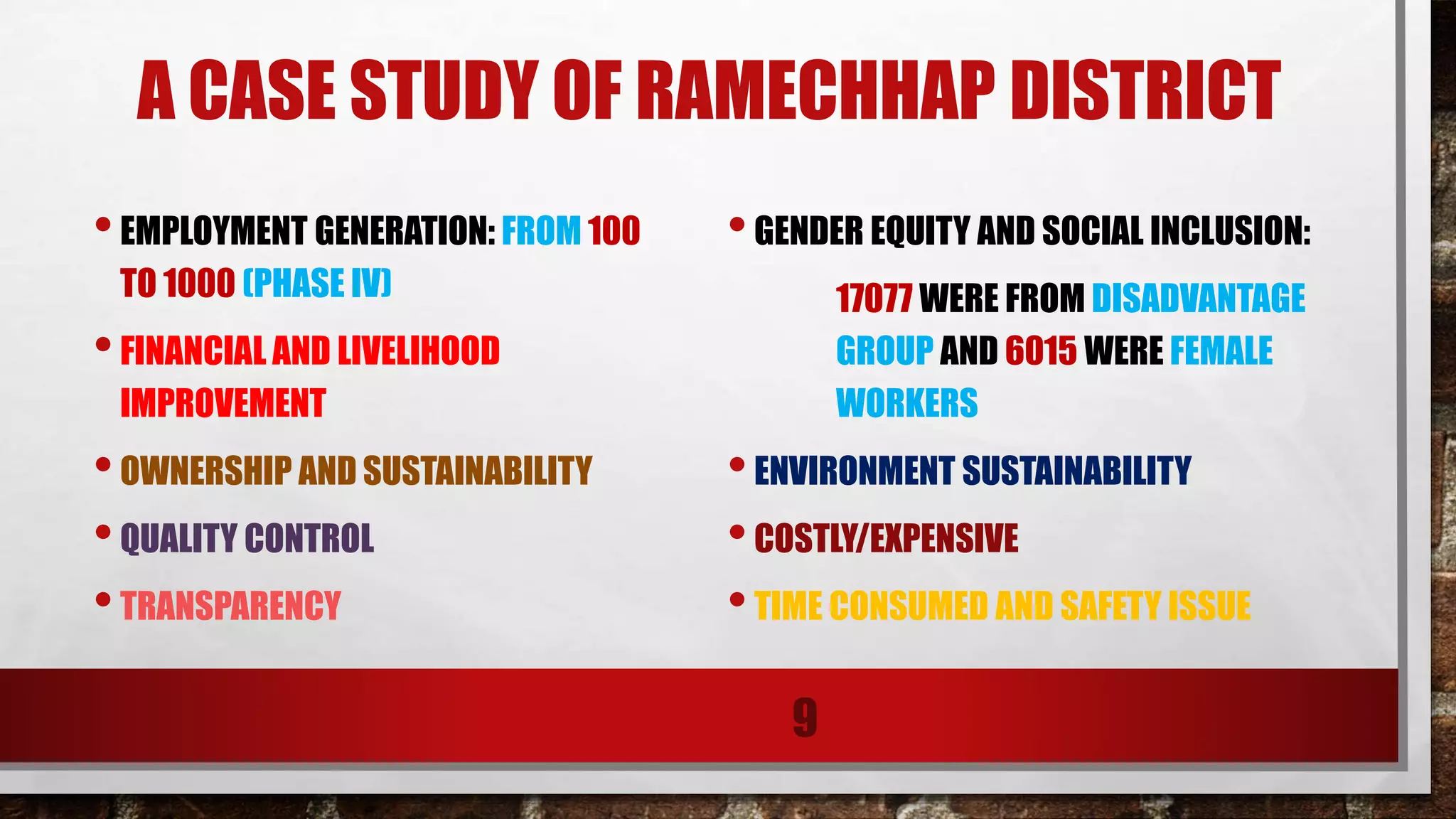 A CASE STUDY OF RAMECHHAP DISTRICT

• EMPLOYMENT GENERATION: FROM 100 TO 1000 (PHASE IV)

• FINANCIAL AND LIVELIHOOD IMPROVEMENT

• OWNERSHIP AND SUSTAINABILITY

• QUALITY CONTROL

• TRANSPARENCY

• GENDER EQUITY AND SOCIAL INCLUSION:

17077 WERE FROM DISADVANTAGE GROUP AND 6015 WERE FEMALE WORKERS

• ENVIRONMENT SUSTAINABILITY

• COSTLY/EXPENSIVE

• TIME CONSUMED AND SAFETY ISSUE

9